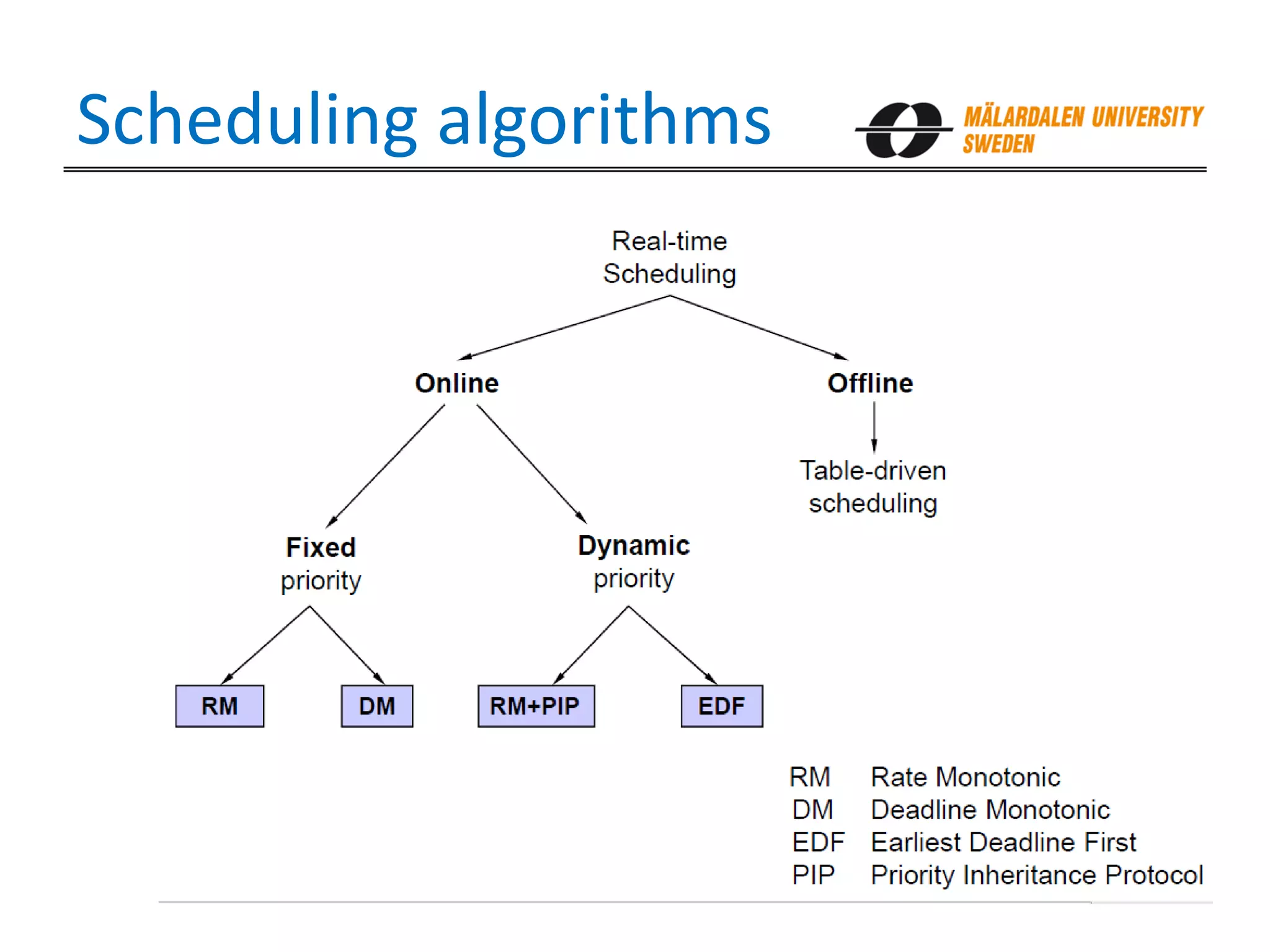 Scheduling algorithms

MÄLARDALEN UNIVERSITY SWEDEN

Real-time Scheduling

Online

Offline

Table-driven scheduling

Fixed priority

Dynamic priority

RM

DM

RM+PIP

EDF

RM Rate Monotonic
DM Deadline Monotonic
EDF Earliest Deadline First
PIP Priority Inheritance Protocol